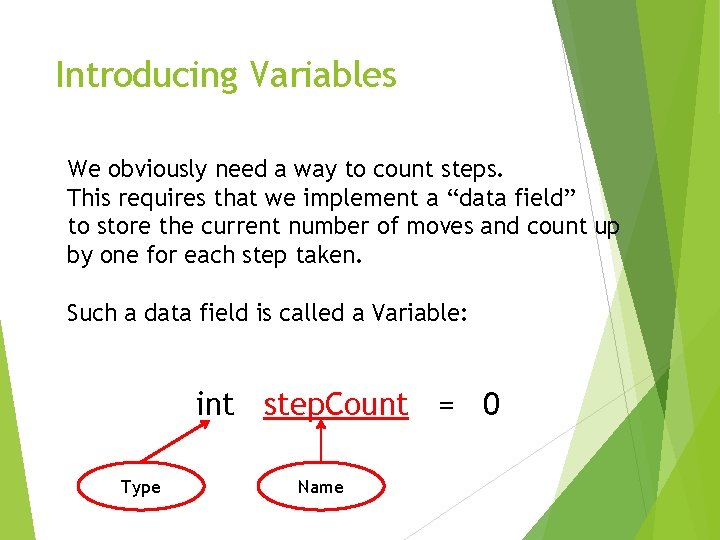 Introducing Variables

We obviously need a way to count steps. This requires that we implement a “data field” to store the current number of moves and count up by one for each step taken.

Such a data field is called a Variable:

int stepCount = 0

Type

Name